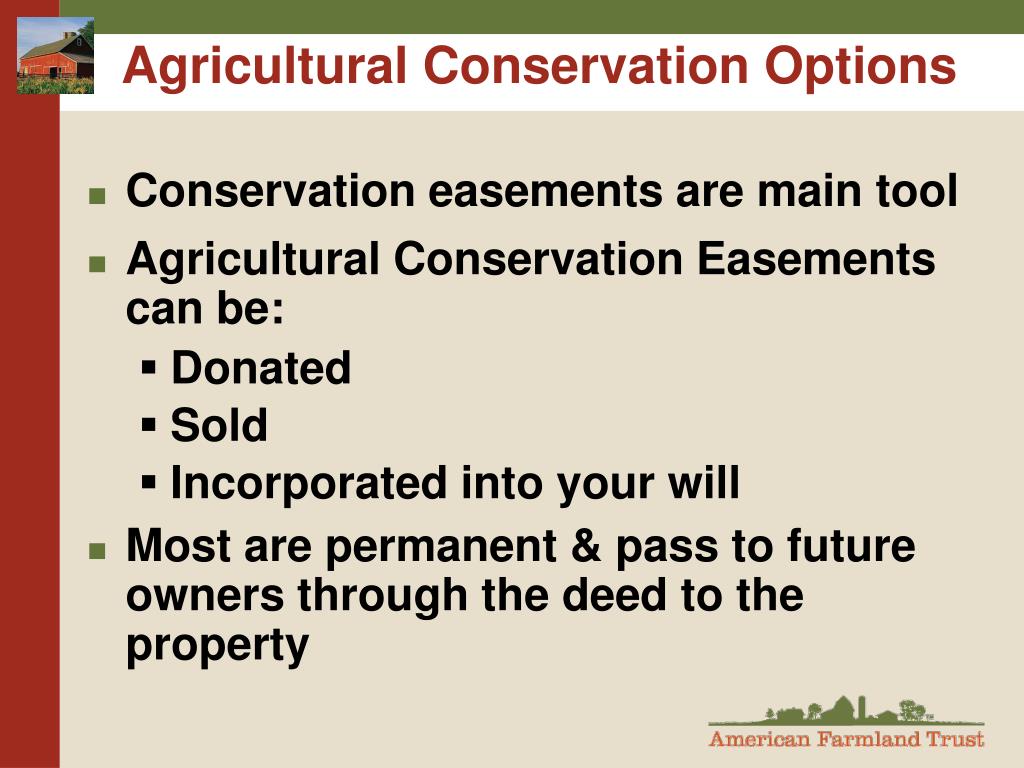 Agricultural Conservation Options

- Conservation easements are main tool
- Agricultural Conservation Easements can be:
  - Donated
  - Sold
  - Incorporated into your will
- Most are permanent & pass to future owners through the deed to the property

American Farmland Trust